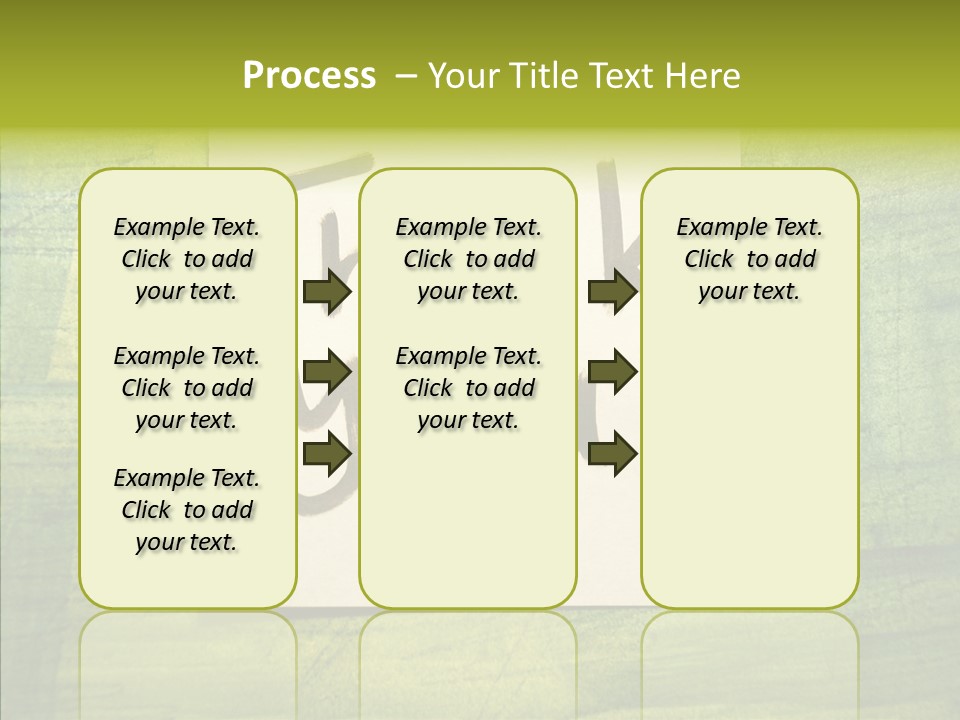 Process – Your Title Text Here

Example Text. Click to add your text.

Example Text. Click to add your text.

Example Text. Click to add your text.

Example Text. Click to add your text.

Example Text. Click to add your text.

Example Text. Click to add your text.